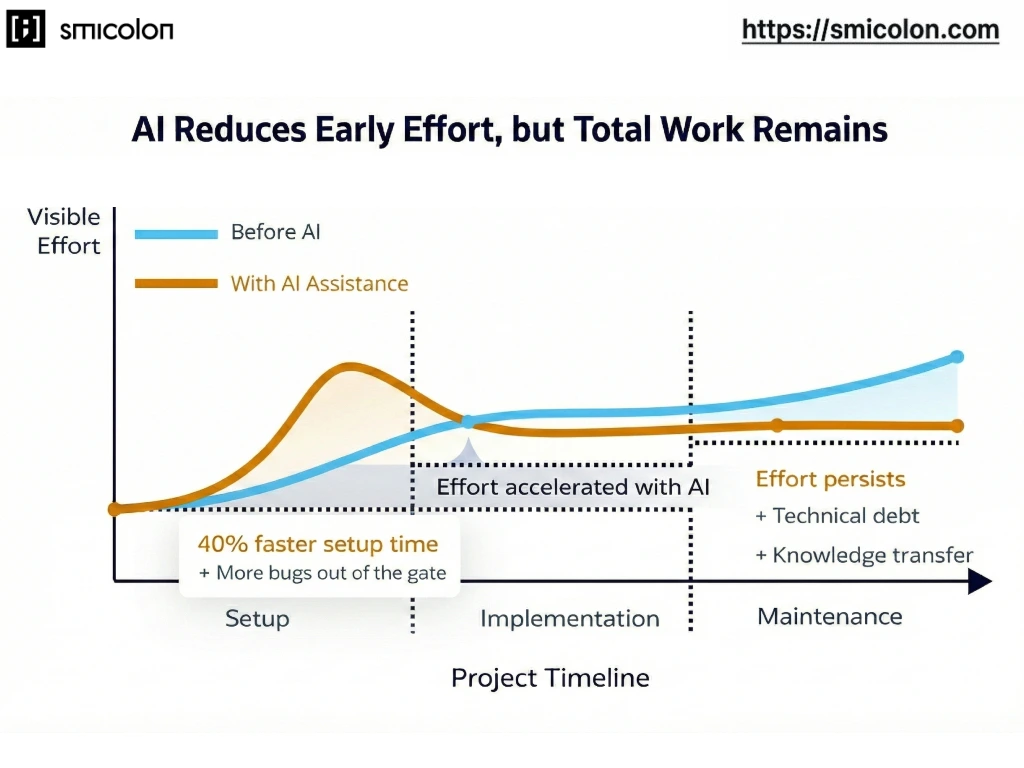 [;] smicolon

https://smicolon.com

AI Reduces Early Effort, but Total Work Remains

Visible Effort

Before AI

With AI Assistance

Effort accelerated with AI

Effort persists

+ Technical debt

+ Knowledge transfer

40% faster setup time

+ More bugs out of the gate

Setup

Implementation

Maintenance

Project Timeline